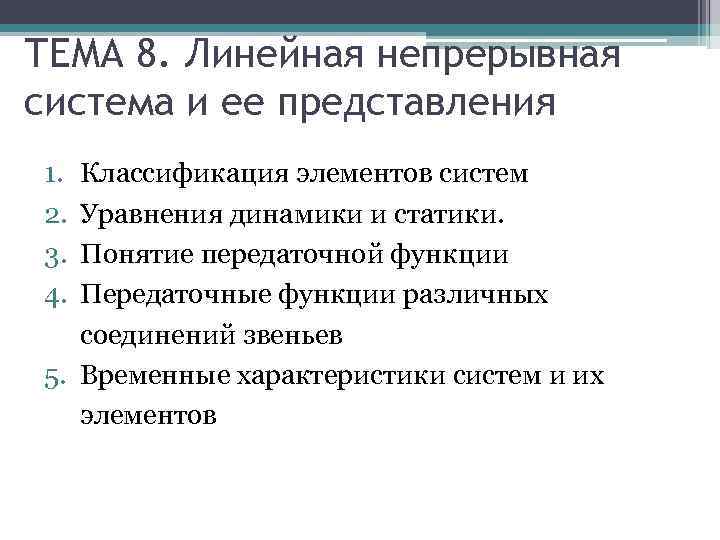 ТЕМА 8. Линейная непрерывная система и ее представления

1. Классификация элементов систем
2. Уравнения динамики и статики.
3. Понятие передаточной функции
4. Передаточные функции различных соединений звеньев
5. Временные характеристики систем и их элементов